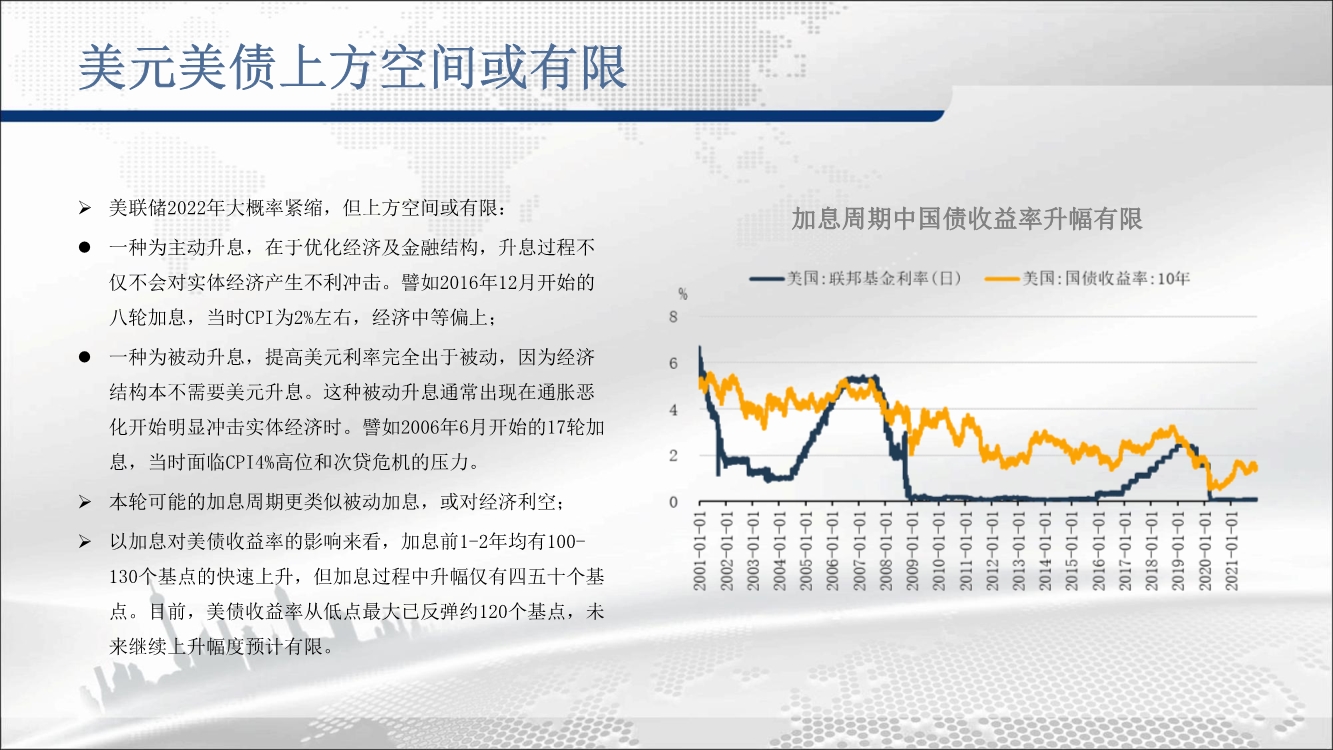 美元美债上方空间或有限

➢ 美联储2022年大概率紧缩，但上方空间或有限：

● 一种为主动升息，在于优化经济及金融结构，升息过程不仅不会对实体经济产生不利冲击。譬如2016年12月开始的八轮加息，当时CPI为2%左右，经济中等偏上；

● 一种为被动升息，提高美元利率完全出于被动，因为经济结构本不需要美元升息。这种被动升息通常出现在通胀恶化开始明显冲击实体经济时。譬如2006年6月开始的17轮加息，当时面临CPI4%高位和次贷危机的压力。

➢ 本轮可能的加息周期更类似被动加息，或对经济利空；

➢ 以加息对美债收益率的影响来看，加息前1-2年均有100-130个基点的快速上升，但加息过程中升幅仅有四五十个基点。目前，美债收益率从低点最大已反弹约120个基点，未来继续上升幅度预计有限。

加息周期中国债收益率升幅有限

美国:联邦基金利率(日)　美国:国债收益率:10年

%
8
6
4
2
0

2001-01-01
2002-01-01
2003-01-01
2004-01-01
2005-01-01
2006-01-01
2007-01-01
2008-01-01
2009-01-01
2010-01-01
2011-01-01
2012-01-01
2013-01-01
2014-01-01
2015-01-01
2016-01-01
2017-01-01
2018-01-01
2019-01-01
2020-01-01
2021-01-01